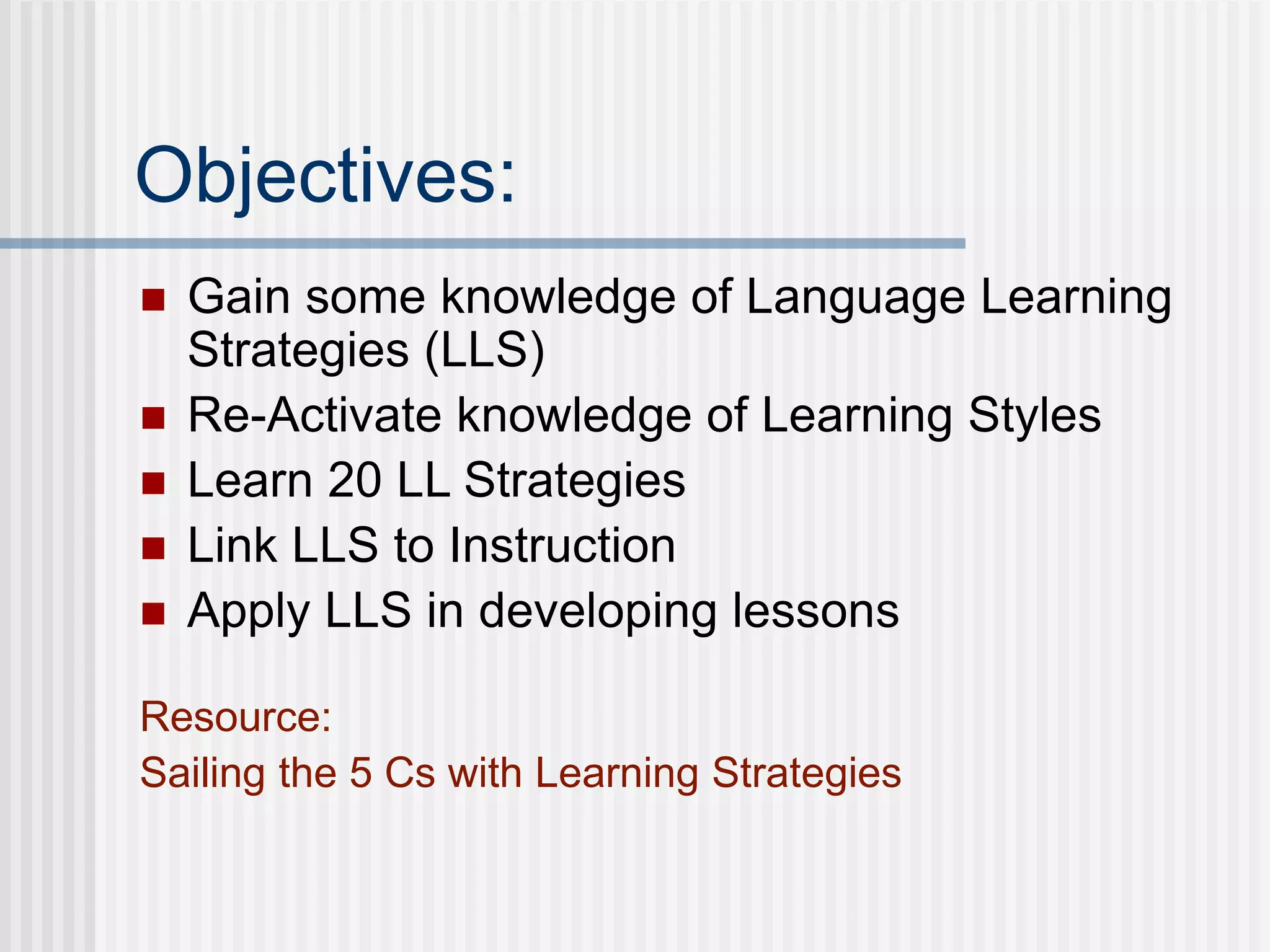 Objectives:

- Gain some knowledge of Language Learning Strategies (LLS)
- Re-Activate knowledge of Learning Styles
- Learn 20 LL Strategies
- Link LLS to Instruction
- Apply LLS in developing lessons

Resource:
Sailing the 5 Cs with Learning Strategies